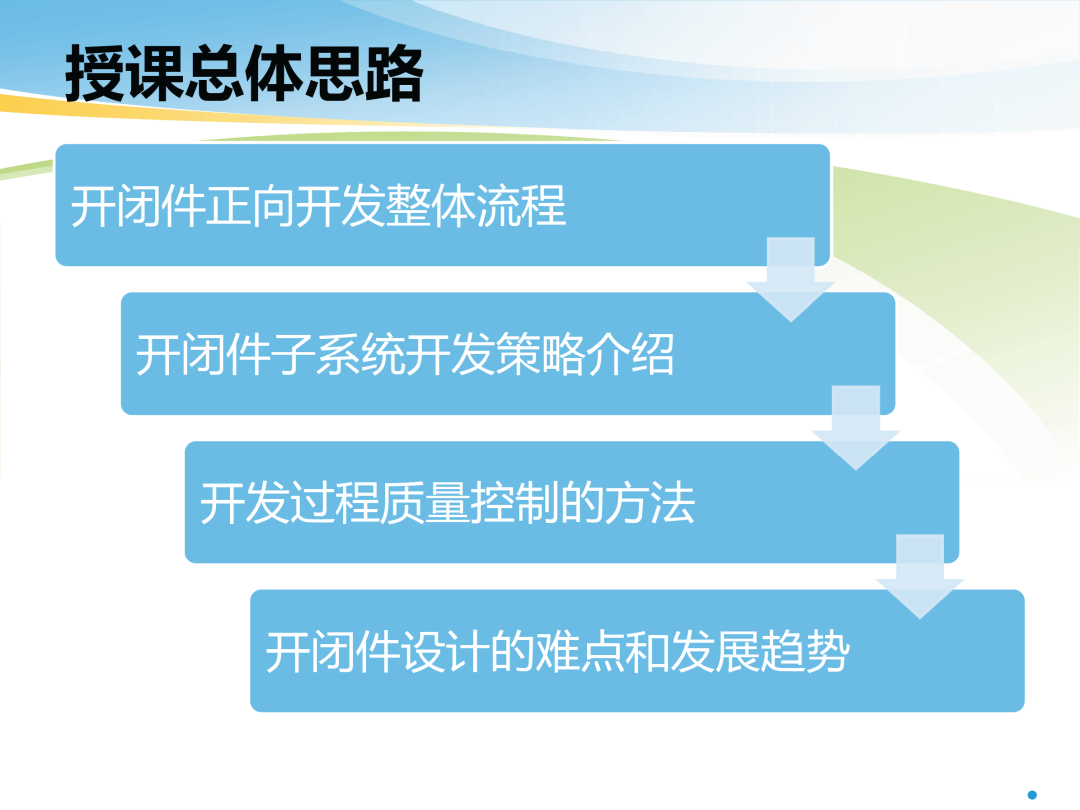 授课总体思路

开闭件正向开发整体流程

开闭件子系统开发策略介绍

开发过程质量控制的方法

开闭件设计的难点和发展趋势